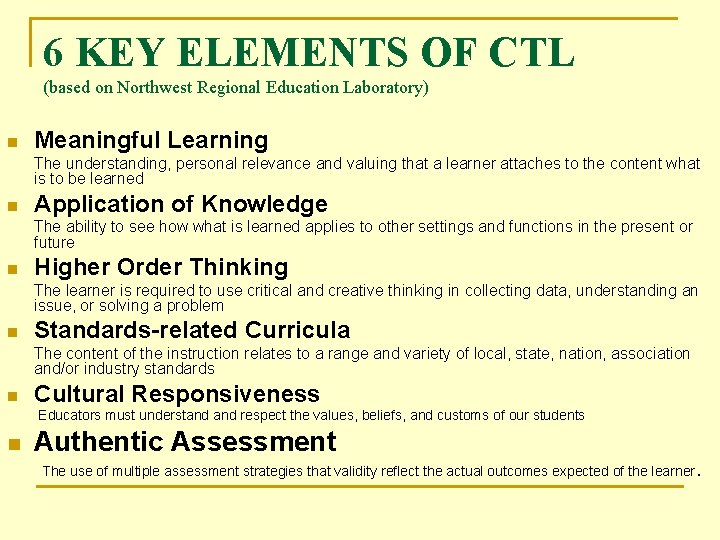 6 KEY ELEMENTS OF CTL
(based on Northwest Regional Education Laboratory)

Meaningful Learning
The understanding, personal relevance and valuing that a learner attaches to the content what is to be learned

Application of Knowledge
The ability to see how what is learned applies to other settings and functions in the present or future

Higher Order Thinking
The learner is required to use critical and creative thinking in collecting data, understanding an issue, or solving a problem

Standards-related Curricula
The content of the instruction relates to a range and variety of local, state, nation, association and/or industry standards

Cultural Responsiveness
Educators must understand and respect the values, beliefs, and customs of our students

Authentic Assessment
The use of multiple assessment strategies that validity reflect the actual outcomes expected of the learner.